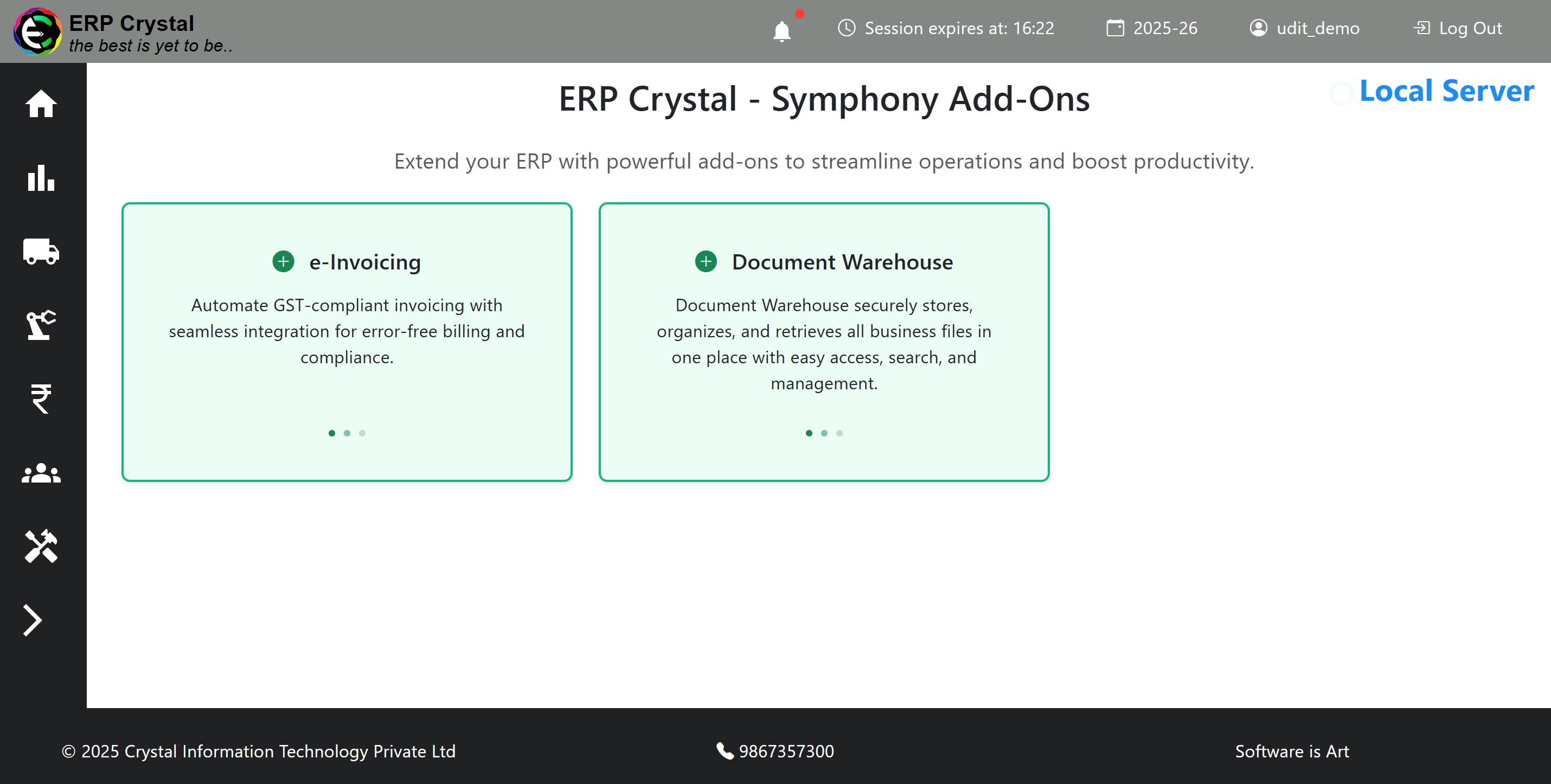 ERP Crystal
the best is yet to be..

Session expires at: 16:22
2025-26
udit_demo
Log Out

ERP Crystal - Symphony Add-Ons

Local Server

Extend your ERP with powerful add-ons to streamline operations and boost productivity.

e-Invoicing

Automate GST-compliant invoicing with seamless integration for error-free billing and compliance.

Document Warehouse

Document Warehouse securely stores, organizes, and retrieves all business files in one place with easy access, search, and management.

© 2025 Crystal Information Technology Private Ltd
9867357300
Software is Art